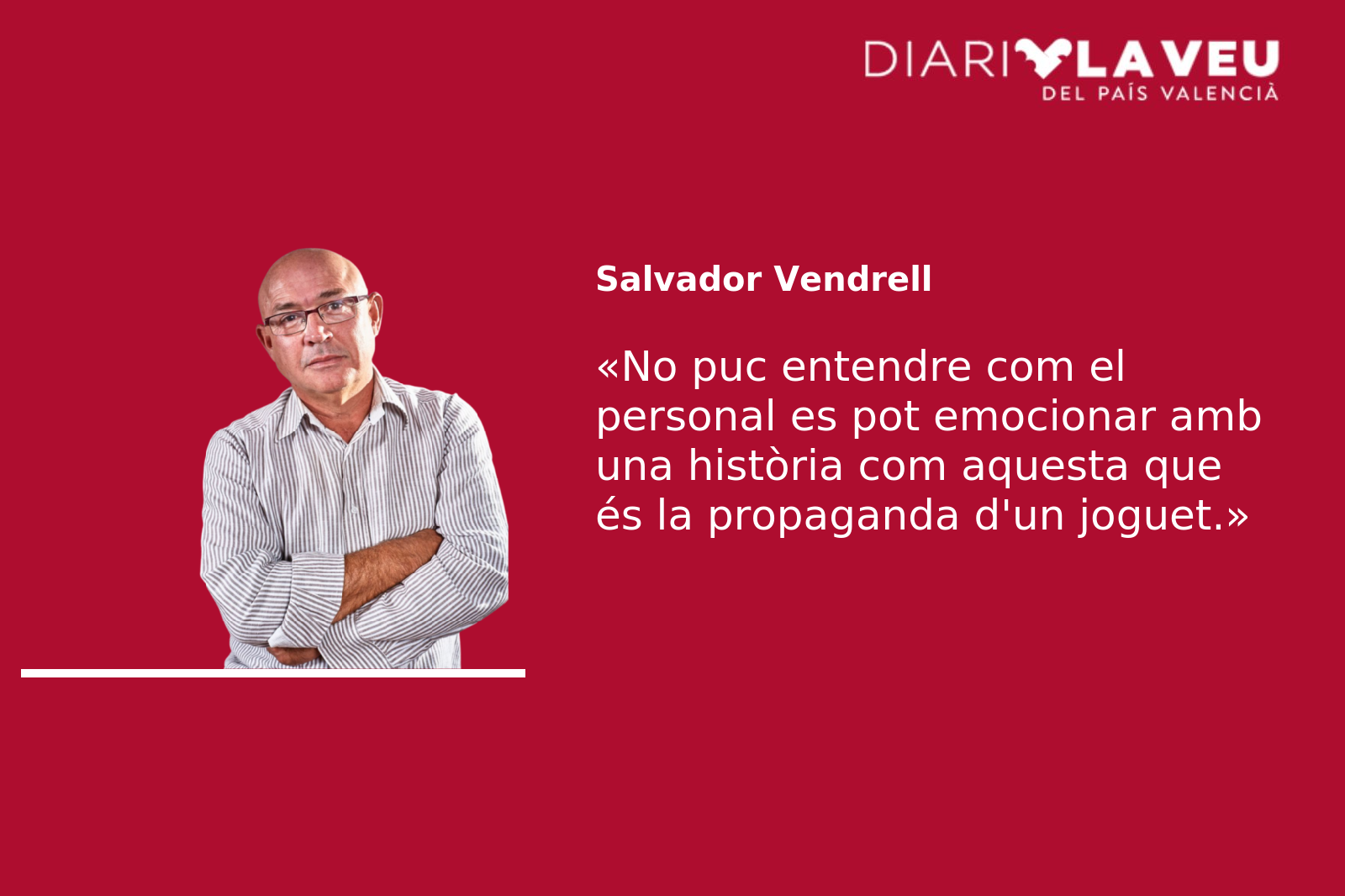 DIARI LA VEU
DEL PAÍS VALENCIÀ

Salvador Vendrell

«No puc entendre com el personal es pot emocionar amb una història com aquesta que és la propaganda d'un joguet.»